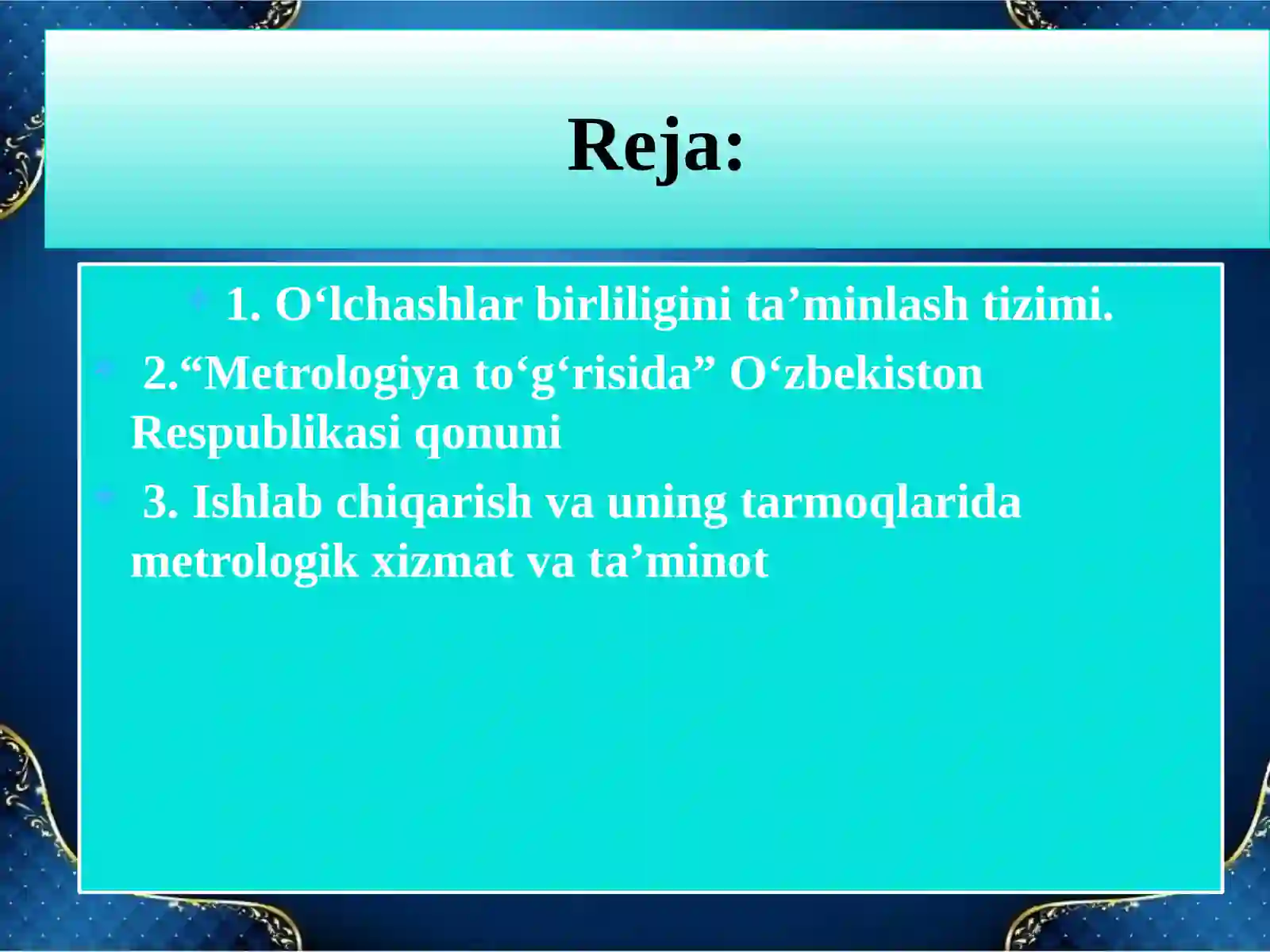 Reja:

1. O‘lchashlar birliligini ta’minlash tizimi.

2.“Metrologiya to‘g‘risida” O‘zbekiston Respublikasi qonuni

3. Ishlab chiqarish va uning tarmoqlarida metrologik xizmat va ta’minot